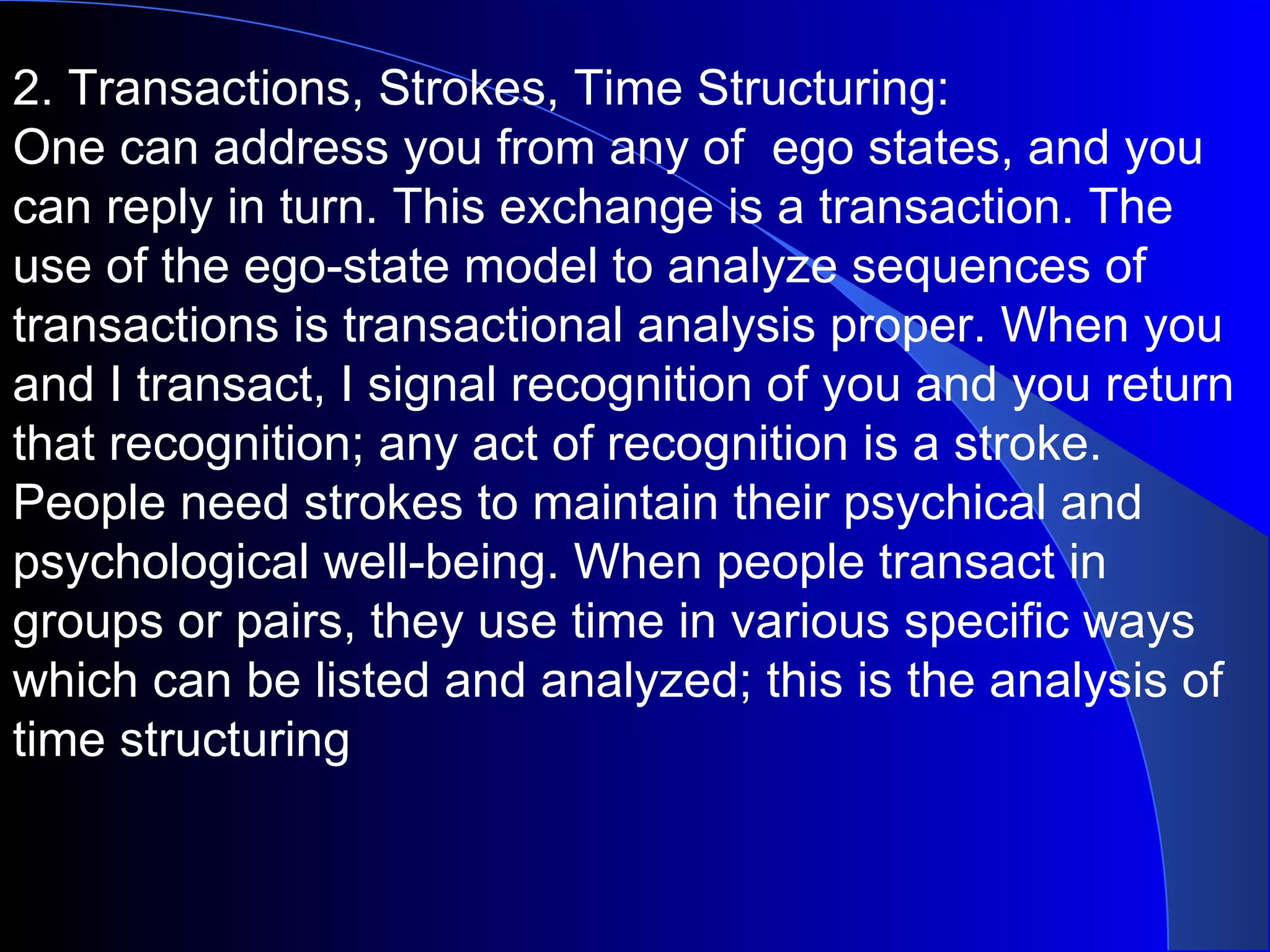 2. Transactions, Strokes, Time Structuring:
One can address you from any of  ego states, and you can reply in turn. This exchange is a transaction. The use of the ego-state model to analyze sequences of transactions is transactional analysis proper. When you and I transact, I signal recognition of you and you return that recognition; any act of recognition is a stroke. People need strokes to maintain their psychical and psychological well-being. When people transact in groups or pairs, they use time in various specific ways which can be listed and analyzed; this is the analysis of time structuring